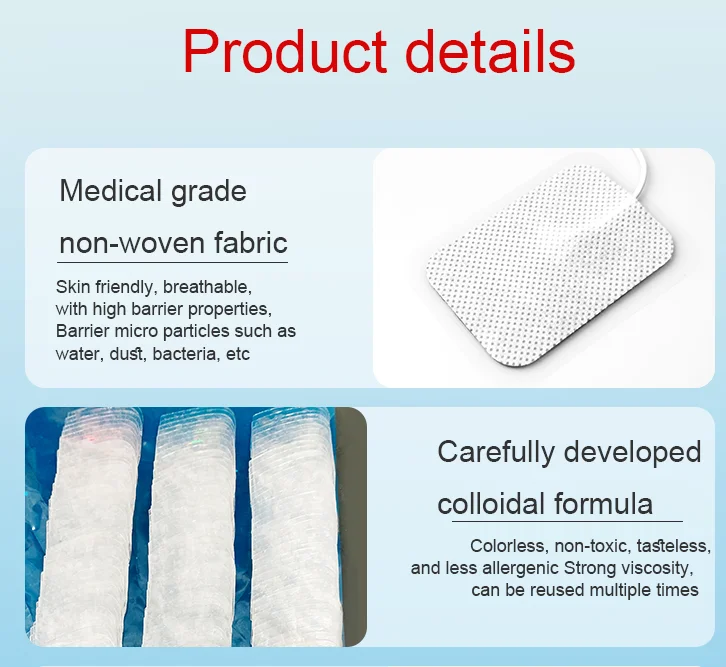 Product details

Medical grade

non-woven fabric

Skin friendly, breathable, with high barrier properties, Barrier micro particles such as water, dust, bacteria, etc

Carefully developed

colloidal formula

Colorless, non-toxic, tasteless, and less allergenic Strong viscosity, can be reused multiple times